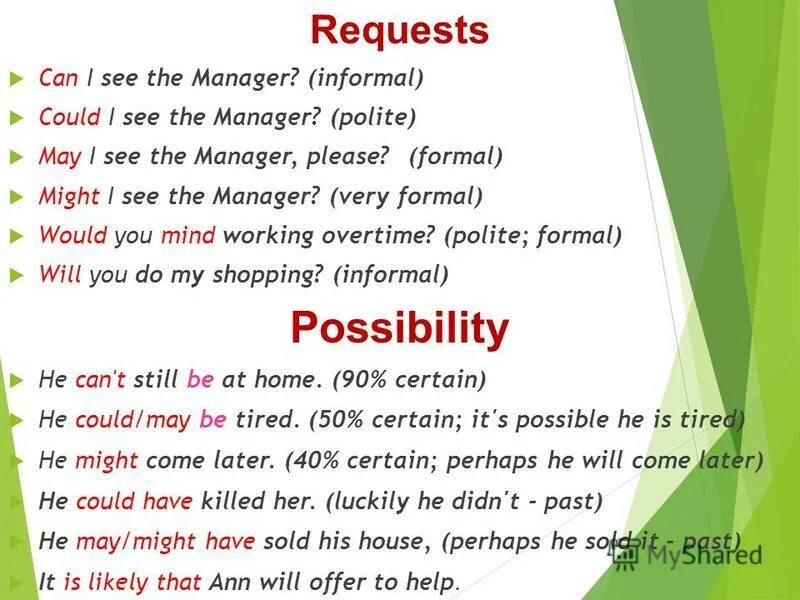 Requests

Can I see the Manager? (informal)

Could I see the Manager? (polite)

May I see the Manager, please? (formal)

Might I see the Manager? (very formal)

Would you mind working overtime? (polite; formal)

Will you do my shopping? (informal)

Possibility

He can't still be at home. (90% certain)

He could/may be tired. (50% certain; it's possible he is tired)

He might come later. (40% certain; perhaps he will come later)

He could have killed her. (luckily he didn't - past)

He may/might have sold his house, (perhaps he sold it - past)

It is likely that Ann will offer to help.

MyShared